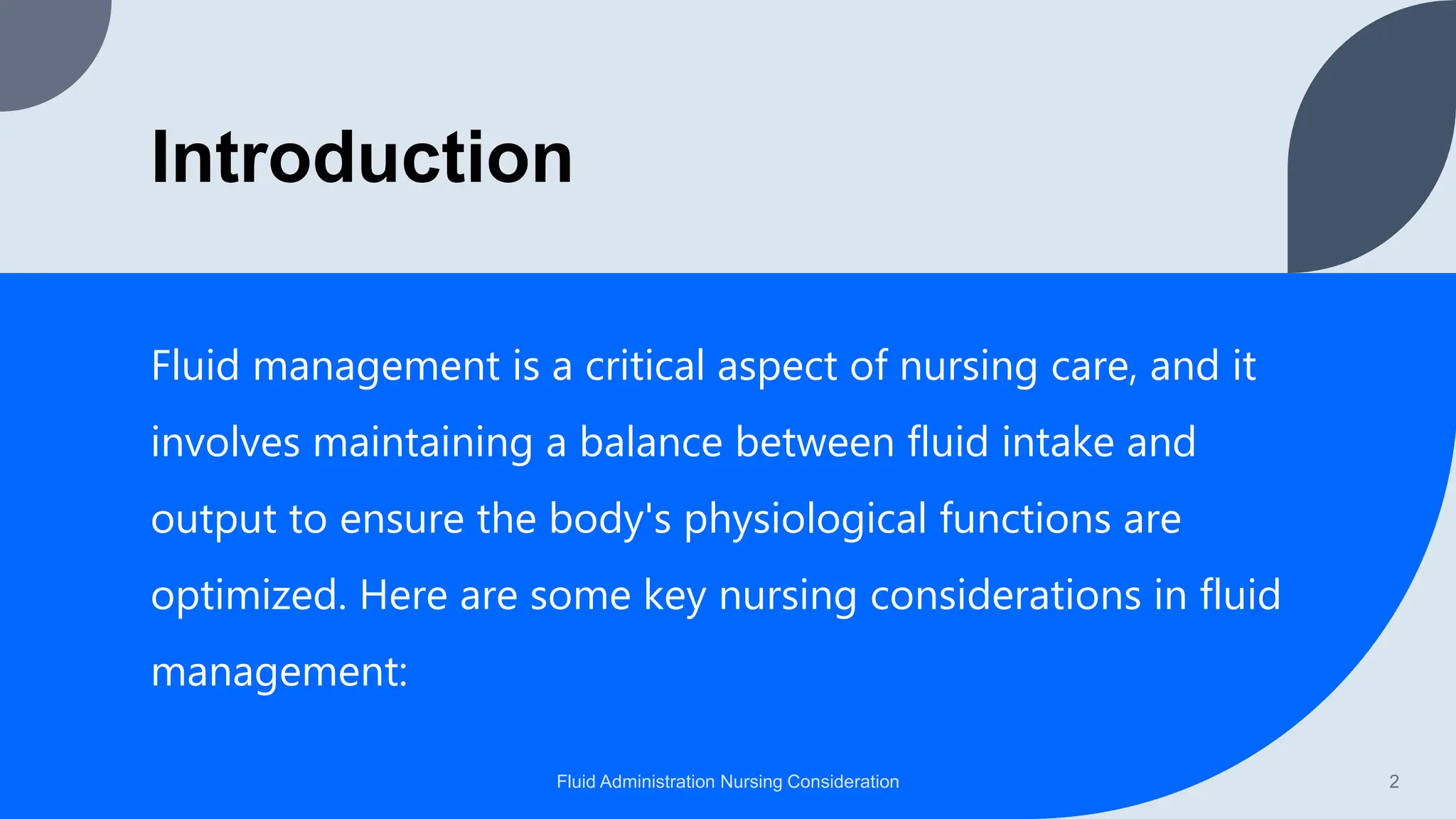 Introduction

Fluid management is a critical aspect of nursing care, and it involves maintaining a balance between fluid intake and output to ensure the body's physiological functions are optimized. Here are some key nursing considerations in fluid management:

Fluid Administration Nursing Consideration

2